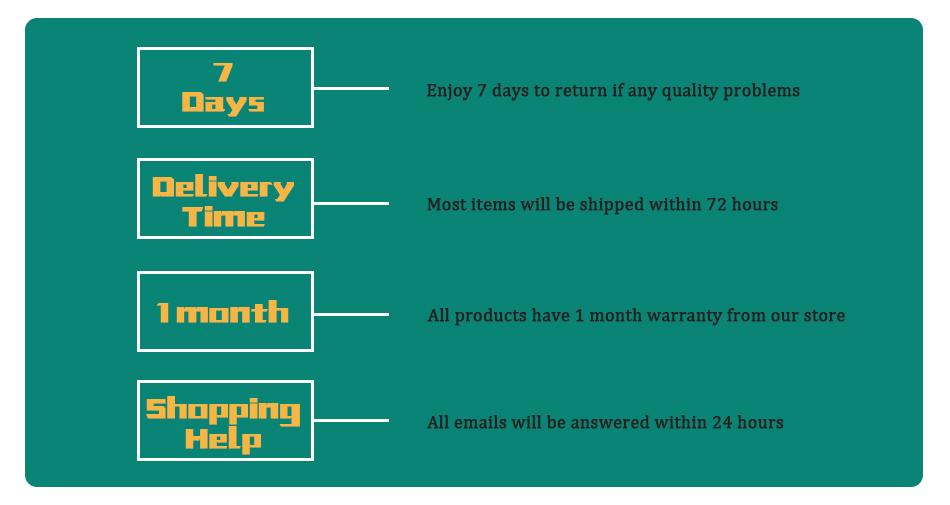 7
Days

Enjoy 7 days to return if any quality problems

Delivery
Time

Most items will be shipped within 72 hours

1 month

All products have 1 month warranty from our store

Shopping
Help

All emails will be answered within 24 hours